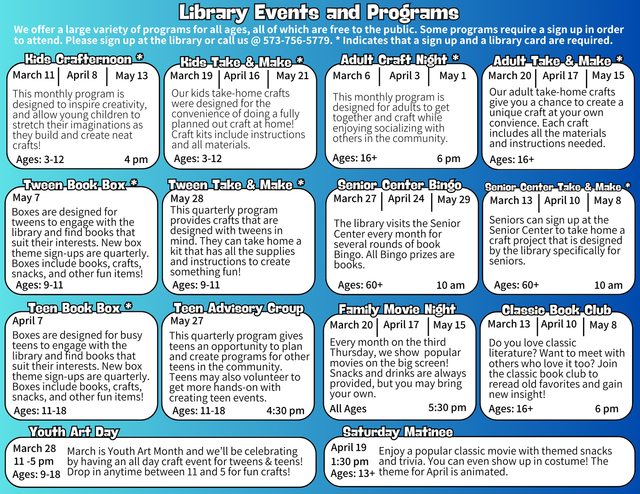 Library Events and Programs

We offer a large variety of programs for all ages, all of which are free to the public. Some programs require a sign up in order to attend. Please sign up at the library or call us @ 573-756-5779. * Indicates that a sign up and a library card are required.

Kids Crafternoon *

March 11 | April 8 | May 13

This monthly program is designed to inspire creativity, and allow young children to stretch their imaginations as they build and create neat crafts!

Ages: 3-12 4 pm

Kids Take & Make *

March 19 | April 16 | May 21

Our kids take-home crafts were designed for the convenience of doing a fully planned out craft at home! Craft kits include instructions and all materials.

Ages: 3-12

Adult Craft Night *

March 6 | April 3 | May 1

This monthly program is designed for adults to get together and craft while enjoying socializing with others in the community.

Ages: 16+ 6 pm

Adult Take & Make *

March 20 | April 17 | May 15

Our adult take-home crafts give you a chance to create a unique craft at your own convience. Each craft includes all the materials and instructions needed.

Ages: 16+

Tween Book Box *

May 7

Boxes are designed for tweens to engage with the library and find books that suit their interests. New box theme sign-ups are quarterly. Boxes include books, crafts, snacks, and other fun items!

Ages: 9-11

Tween Take & Make *

May 28

This quarterly program provides crafts that are designed with tweens in mind. They can take home a kit that has all the supplies and instructions to create something fun!

Ages: 9-11

Senior Center Bingo

March 27 | April 24 | May 29

The library visits the Senior Center every month for several rounds of book Bingo. All Bingo prizes are books.

Ages: 60+ 10 am

Senior Center Take & Make *

March 13 | April 10 | May 8

Seniors can sign up at the Senior Center to take home a craft project that is designed by the library specifically for seniors.

Ages: 60+ 10 am

Teen Book Box *

April 7

Boxes are designed for busy teens to engage with the library and find books that suit their interests. New box theme sign-ups are quarterly. Boxes include books, crafts, snacks, and other fun items!

Ages: 11-18

Teen Advisory Group

May 27

This quarterly program gives teens an opportunity to plan and create programs for other teens in the community. Teens may also volunteer to get more hands-on with creating teen events.

Ages: 11-18 4:30 pm

Family Movie Night

March 20 | April 17 | May 15

Every month on the third Thursday, we show popular movies on the big screen! Snacks and drinks are always provided, but you may bring your own.

All Ages 5:30 pm

Classic Book Club

March 13 | April 10 | May 8

Do you love classic literature? Want to meet with others who love it too? Join the classic book club to reread old favorites and gain new insight!

Ages: 16+ 6 pm

Youth Art Day

March 28
11 -5 pm
Ages: 9-18

March is Youth Art Month and we'll be celebrating by having an all day craft event for tweens & teens! Drop in anytime between 11 and 5 for fun crafts!

Saturday Matinee

April 19
1:30 pm
Ages: 13+

Enjoy a popular classic movie with themed snacks and trivia. You can even show up in costume! The theme for April is animated.